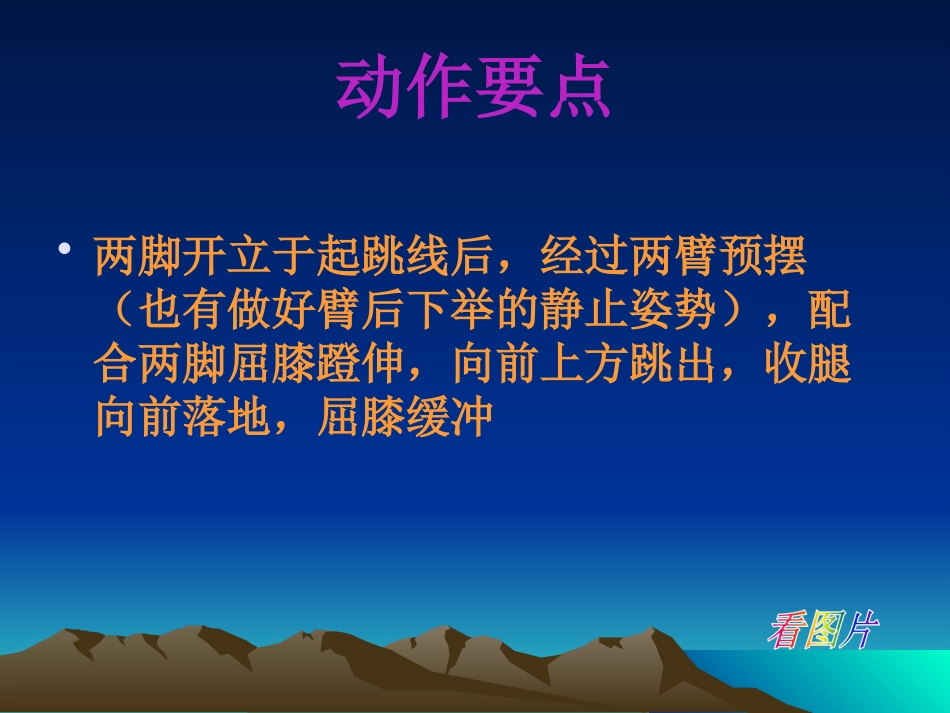 动作要点

• 两脚开立于起跳线后，经过两臂预摆（也有做好臂后下举的静止姿势），配合两脚屈膝蹬伸，向前上方跳出，收腿向前落地，屈膝缓冲

看图片